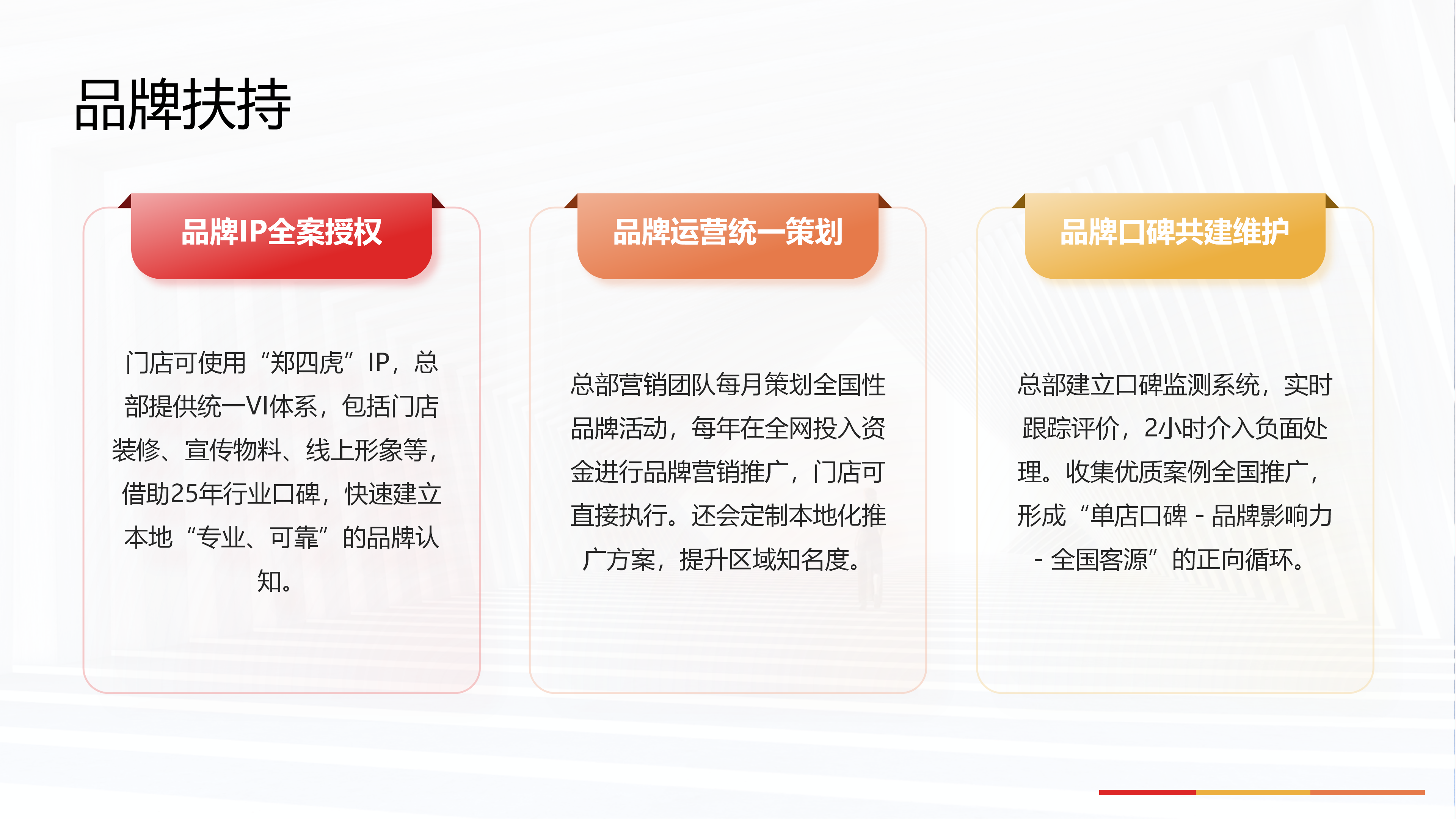 品牌扶持

品牌IP全案授权

门店可使用“郑四虎”IP，总部提供统一VI体系，包括门店装修、宣传物料、线上形象等，借助25年行业口碑，快速建立本地“专业、可靠”的品牌认知。

品牌运营统一策划

总部营销团队每月策划全国性品牌活动，每年在全网投入资金进行品牌营销推广，门店可直接执行。还会定制本地化推广方案，提升区域知名度。

品牌口碑共建维护

总部建立口碑监测系统，实时跟踪评价，2小时介入负面处理。收集优质案例全国推广，形成“单店口碑 - 品牌影响力 - 全国客源”的正向循环。